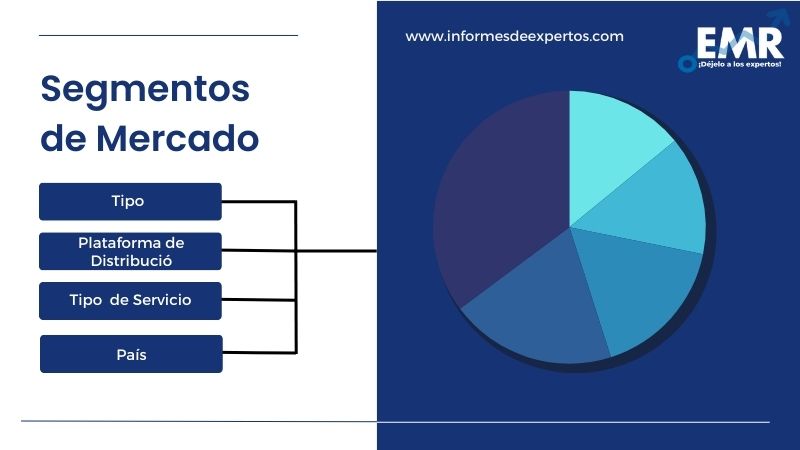 Segmentos de Mercado

Tipo

Plataforma de Distribució

Tipo de Servicio

País

www.informesdeexpertos.com

EMR
¡Déjelo a los expertos!